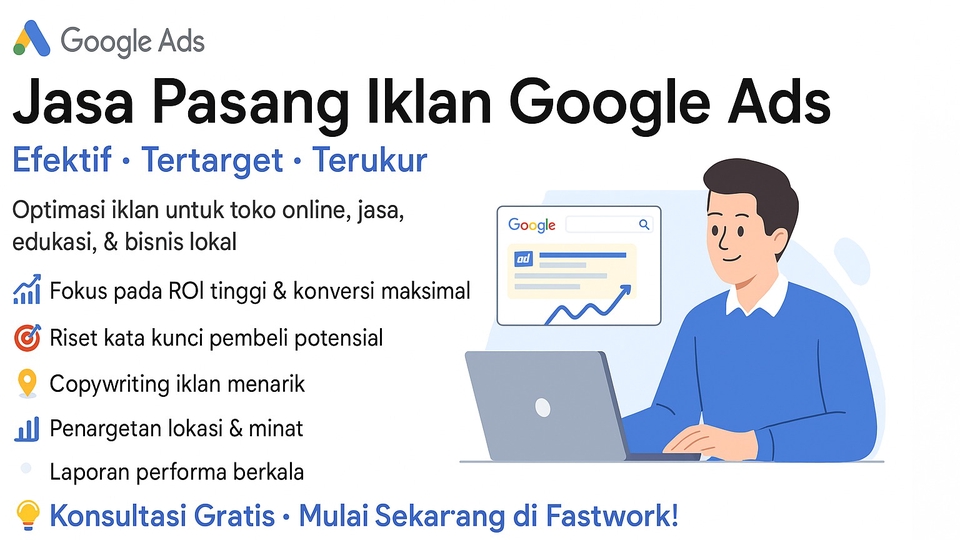 Google Ads

Jasa Pasang Iklan Google Ads

Efektif • Tertarget • Terukur

Optimasi iklan untuk toko online, jasa, edukasi, & bisnis lokal

Fokus pada ROI tinggi & konversi maksimal

Riset kata kunci pembeli potensial

Copywriting iklan menarik

Penargetan lokasi & minat

Laporan performa berkala

Konsultasi Gratis • Mulai Sekarang di Fastwork!

Google

ad